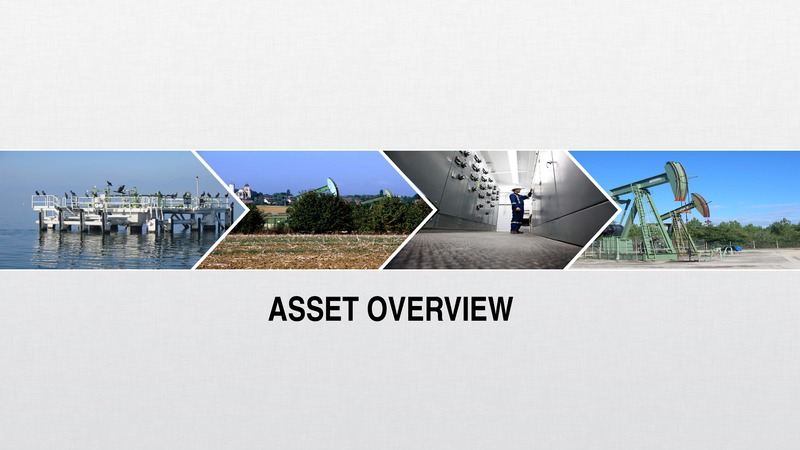 ASSET OVERVIEW